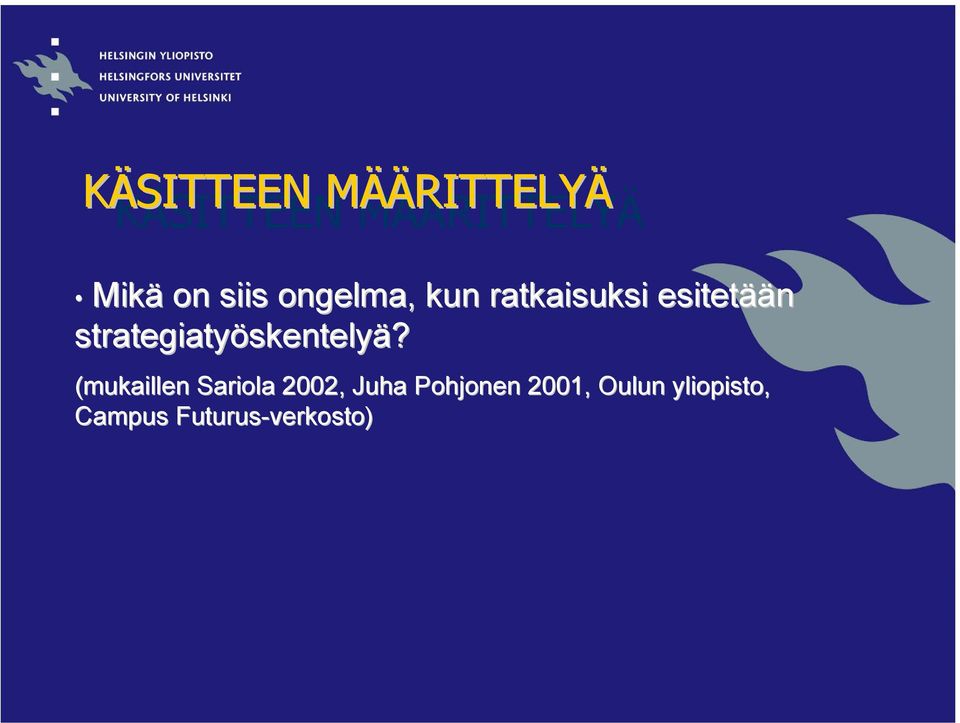 HELSINGIN YLIOPISTO
HELSINGFORS UNIVERSITET
UNIVERSITY OF HELSINKI

KÄSITTEEN MÄÄRITTELYÄ

• Mikä on siis ongelma, kun ratkaisuksi esitetään strategiatyöskentelyä?

(mukaillen Sariola 2002, Juha Pohjonen 2001, Oulun yliopisto, Campus Futurus-verkosto)